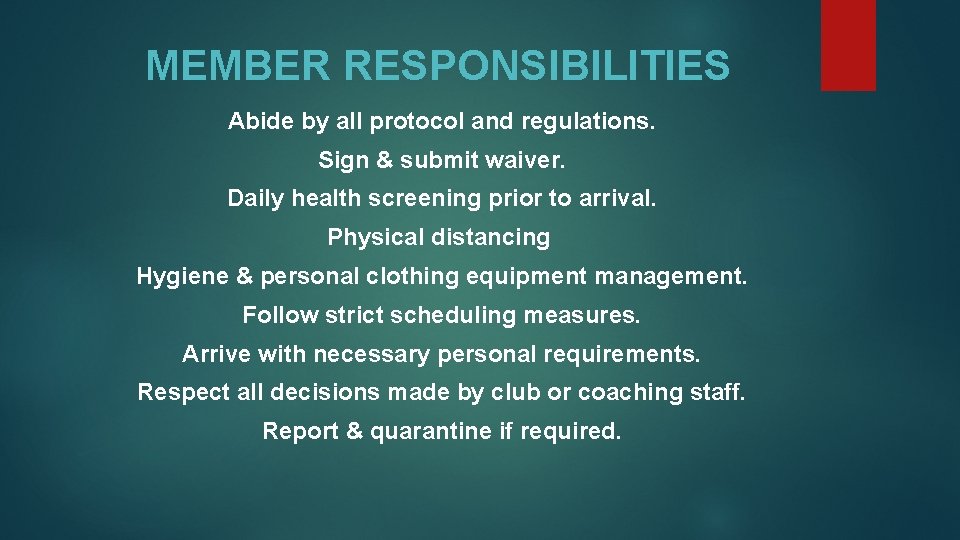 MEMBER RESPONSIBILITIES

Abide by all protocol and regulations.

Sign & submit waiver.

Daily health screening prior to arrival.

Physical distancing

Hygiene & personal clothing equipment management.

Follow strict scheduling measures.

Arrive with necessary personal requirements.

Respect all decisions made by club or coaching staff.

Report & quarantine if required.